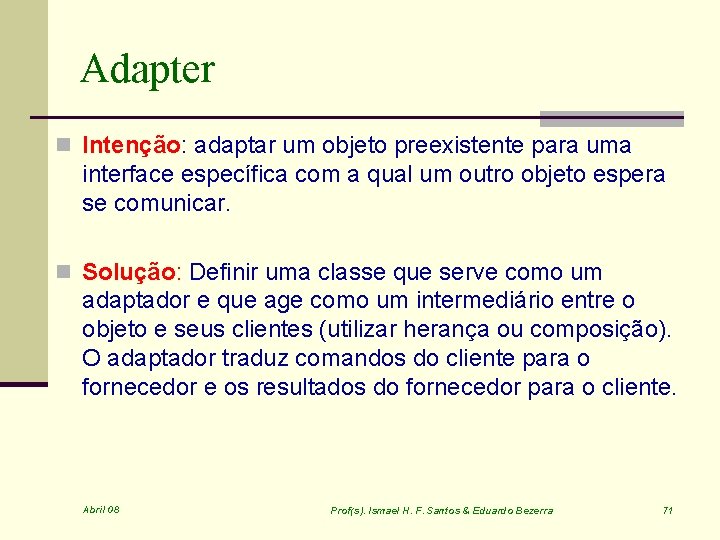 Adapter

Intenção: adaptar um objeto preexistente para uma interface específica com a qual um outro objeto espera se comunicar.

Solução: Definir uma classe que serve como um adaptador e que age como um intermediário entre o objeto e seus clientes (utilizar herança ou composição). O adaptador traduz comandos do cliente para o fornecedor e os resultados do fornecedor para o cliente.

Abril 08

Prof(s). Ismael H. F. Santos & Eduardo Bezerra

71